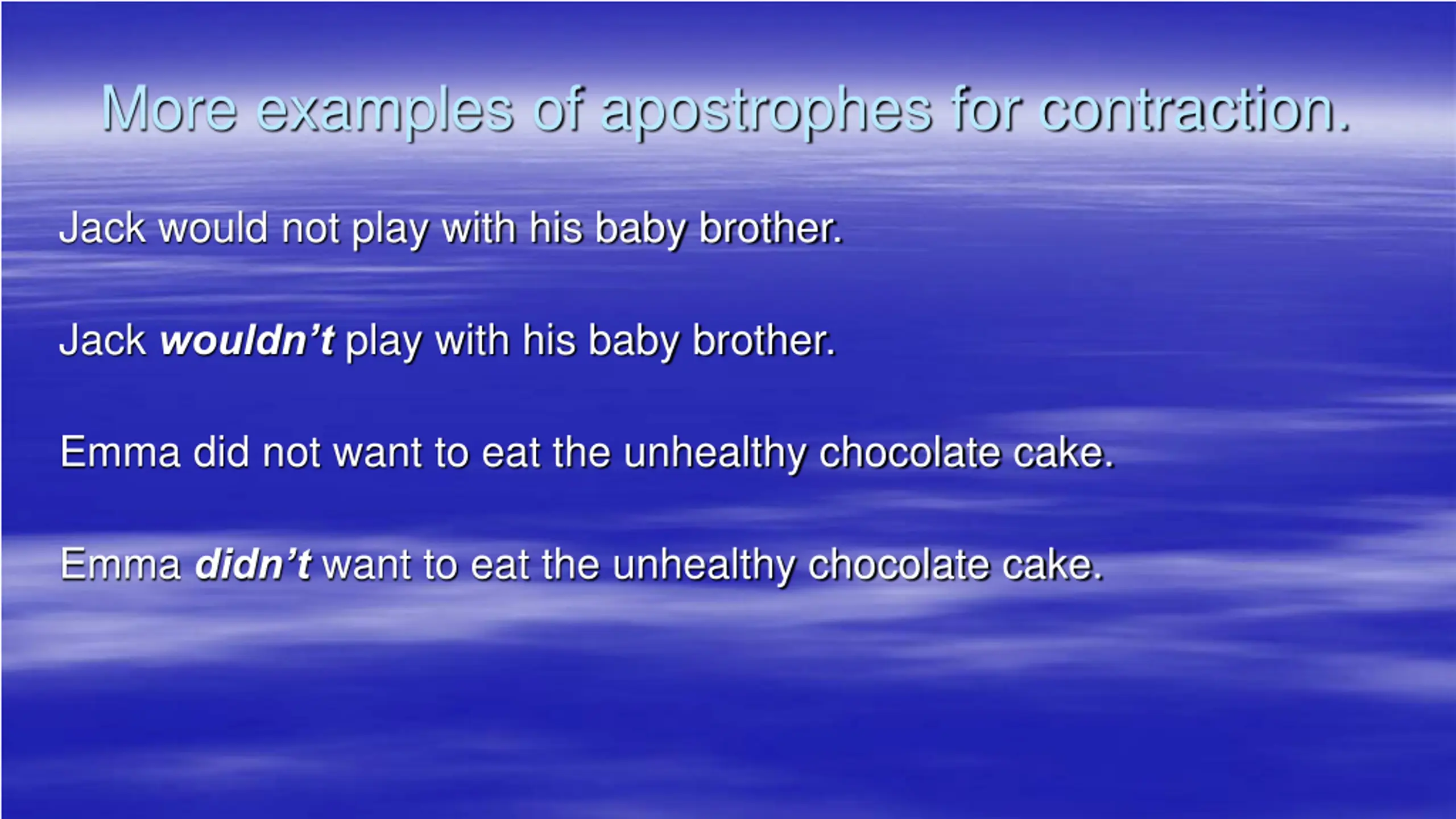 More examples of apostrophes for contraction.

Jack would not play with his baby brother.

Jack wouldn’t play with his baby brother.

Emma did not want to eat the unhealthy chocolate cake.

Emma didn’t want to eat the unhealthy chocolate cake.